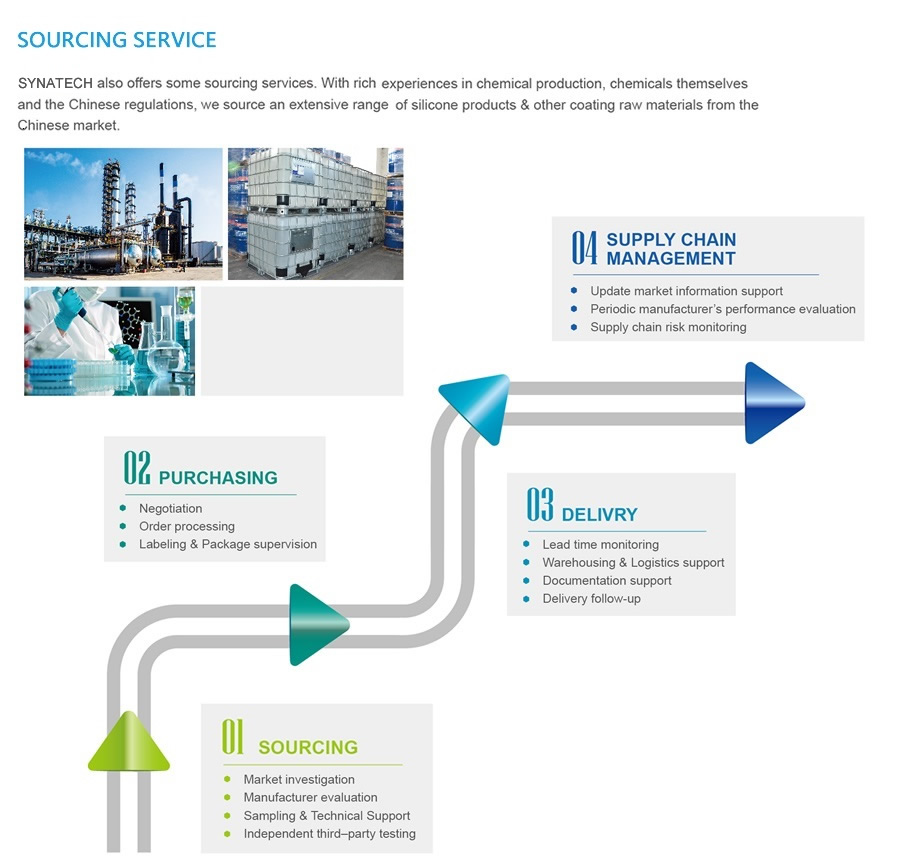 SOURCING SERVICE

SYNATECH also offers some sourcing services. With rich experiences in chemical production, chemicals themselves and the Chinese regulations, we source an extensive range of silicone products & other coating raw materials from the Chinese market.

04 SUPPLY CHAIN MANAGEMENT
- Update market information support
- Periodic manufacturer's performance evaluation
- Supply chain risk monitoring

02 PURCHASING
- Negotiation
- Order processing
- Labeling & Package supervision

03 DELIVRY
- Lead time monitoring
- Warehousing & Logistics support
- Documentation support
- Delivery follow-up

01 SOURCING
- Market investigation
- Manufacturer evaluation
- Sampling & Technical Support
- Independent third–party testing